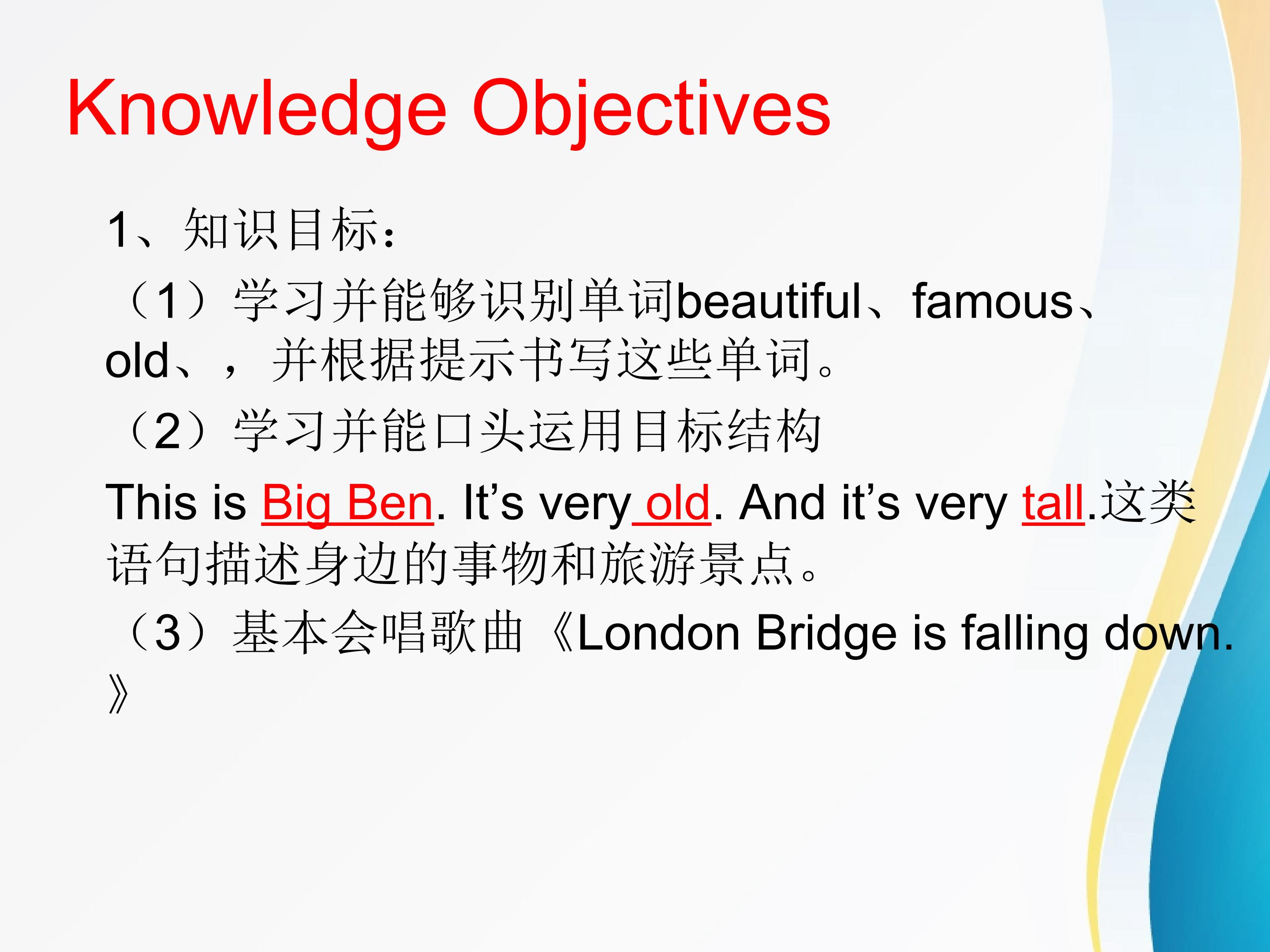 Knowledge Objectives

1、知识目标：

（1）学习并能够识别单词beautiful、famous、old、，并根据提示书写这些单词。

（2）学习并能口头运用目标结构

This is Big Ben. It’s very old. And it’s very tall.这类语句描述身边的事物和旅游景点。

（3）基本会唱歌曲《London Bridge is falling down.》